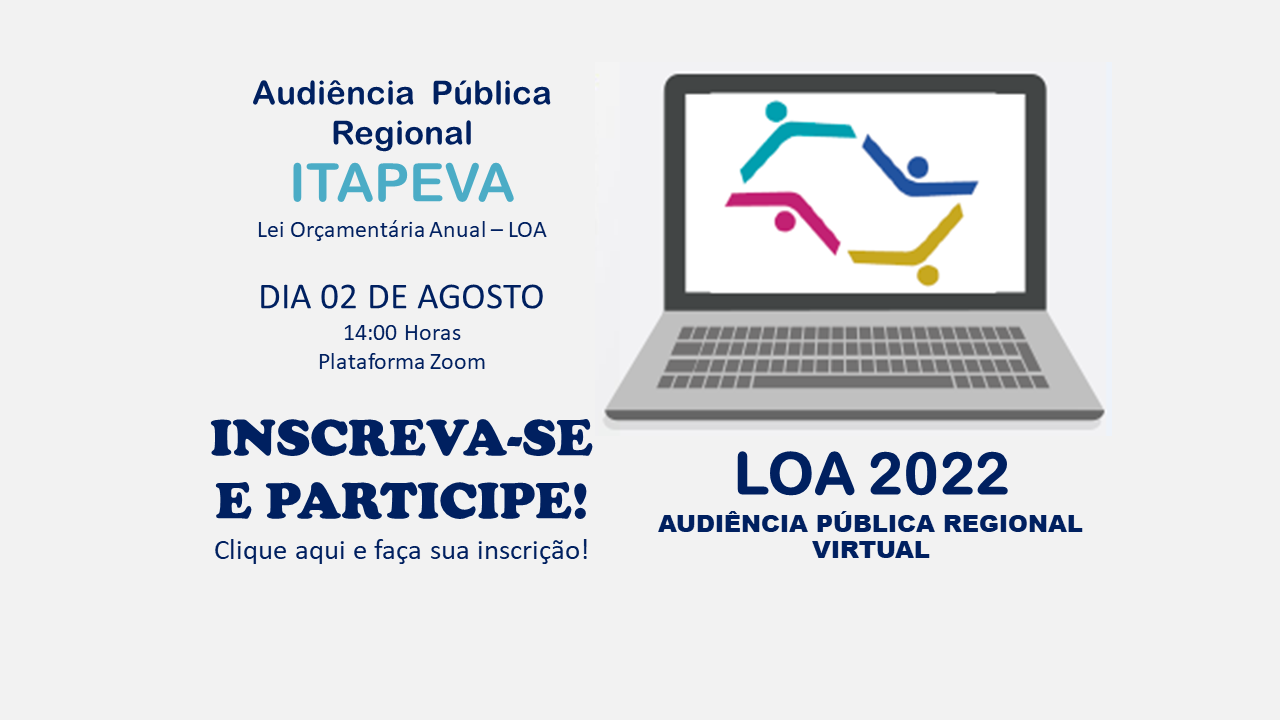 Audiência Pública Regional
ITAPEVA
Lei Orçamentária Anual – LOA

DIA 02 DE AGOSTO
14:00 Horas
Plataforma Zoom

INSCREVA-SE E PARTICIPE!
Clique aqui e faça sua inscrição!

LOA 2022
AUDIÊNCIA PÚBLICA REGIONAL VIRTUAL